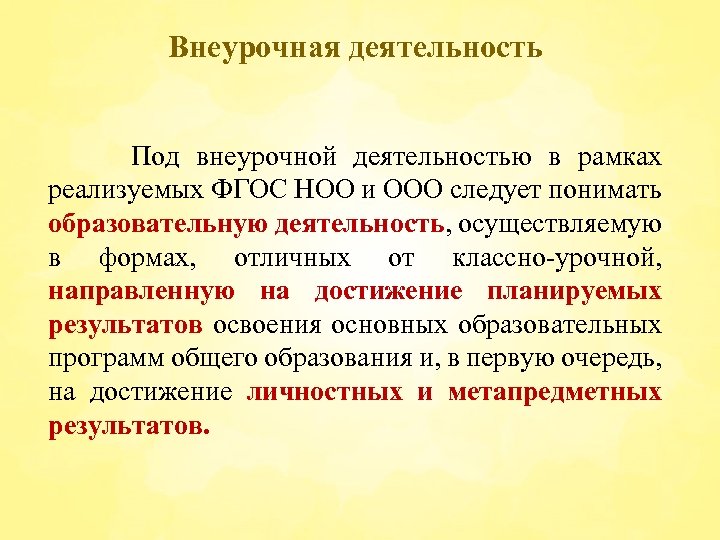 Внеурочная деятельность

Под внеурочной деятельностью в рамках реализуемых ФГОС НОО и ООО следует понимать образовательную деятельность, осуществляемую в формах, отличных от классно-урочной, направленную на достижение планируемых результатов освоения основных образовательных программ общего образования и, в первую очередь, на достижение личностных и метапредметных результатов.